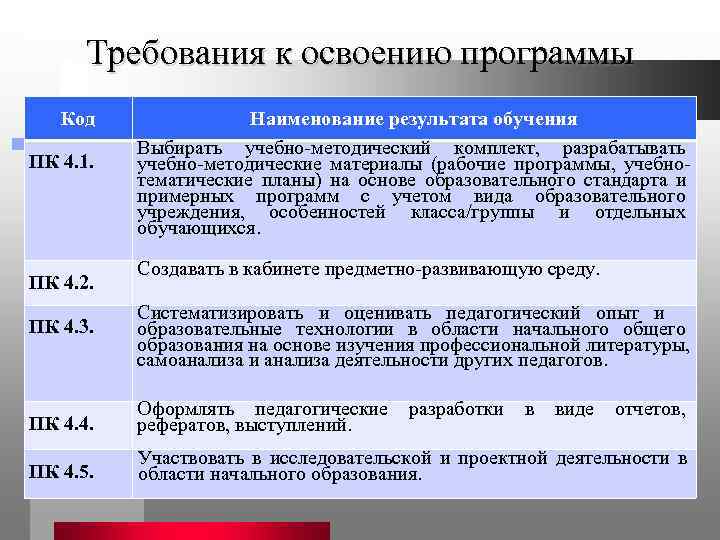 Требования к освоению программы

| Код | Наименование результата обучения |
|---|---|
| ПК 4.1. | Выбирать учебно-методический комплект, разрабатывать учебно-методические материалы (рабочие программы, учебно-тематические планы) на основе образовательного стандарта и примерных программ с учетом вида образовательного учреждения, особенностей класса/группы и отдельных обучающихся. |
| ПК 4.2. | Создавать в кабинете предметно-развивающую среду. |
| ПК 4.3. | Систематизировать и оценивать педагогический опыт и образовательные технологии в области начального общего образования на основе изучения профессиональной литературы, самоанализа и анализа деятельности других педагогов. |
| ПК 4.4. | Оформлять педагогические разработки в виде отчетов, рефератов, выступлений. |
| ПК 4.5. | Участвовать в исследовательской и проектной деятельности в области начального образования. |